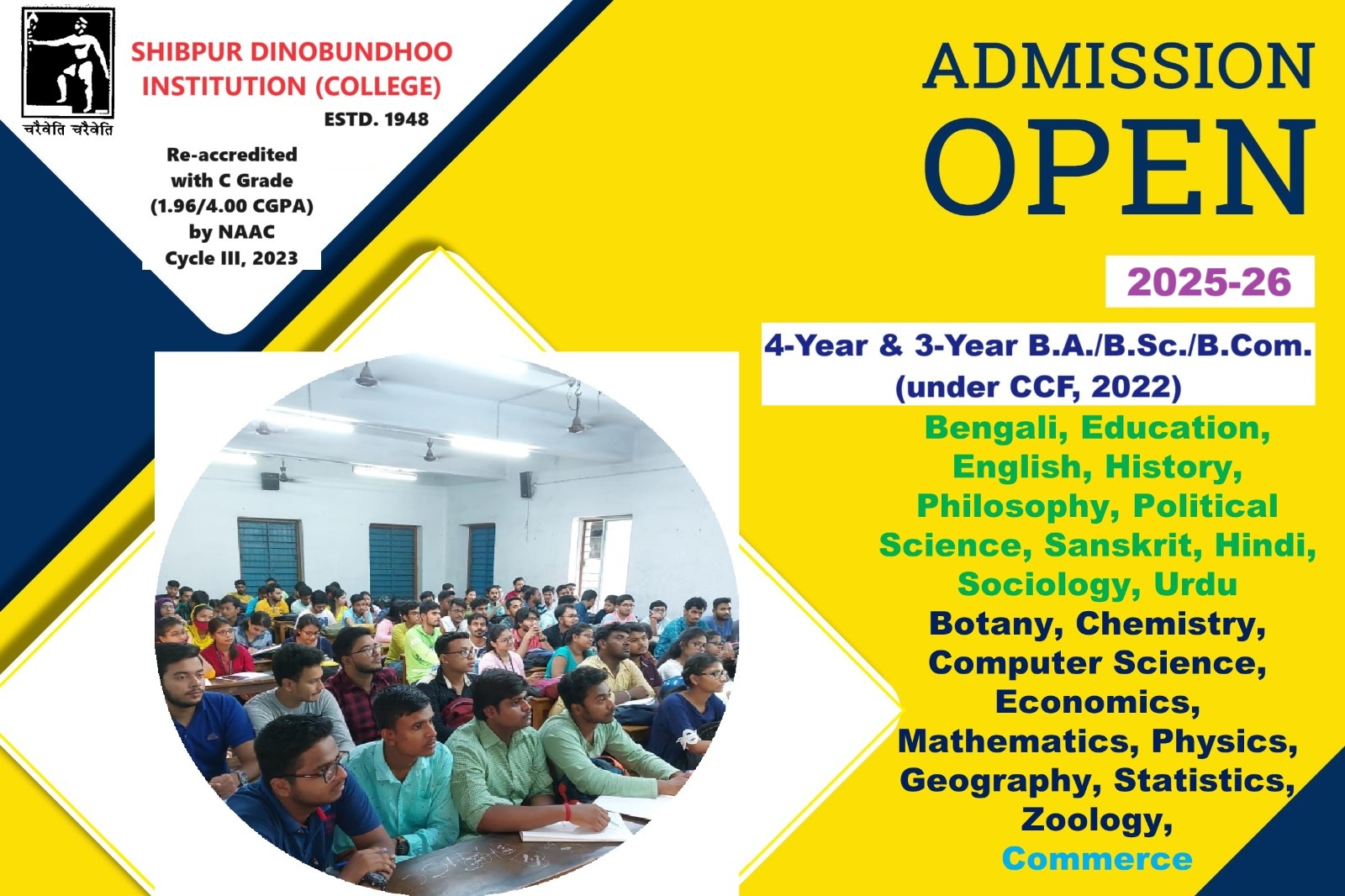 चरैवेति चरैवेति

SHIBPUR DINOBUNDHOO INSTITUTION (COLLEGE)

ESTD. 1948

Re-accredited with C Grade (1.96/4.00 CGPA) by NAAC Cycle III, 2023

ADMISSION OPEN

2025-26

4-Year & 3-Year B.A./B.Sc./B.Com. (under CCF, 2022)

Bengali, Education, English, History, Philosophy, Political Science, Sanskrit, Hindi, Sociology, Urdu

Botany, Chemistry, Computer Science, Economics, Mathematics, Physics, Geography, Statistics, Zoology,

Commerce